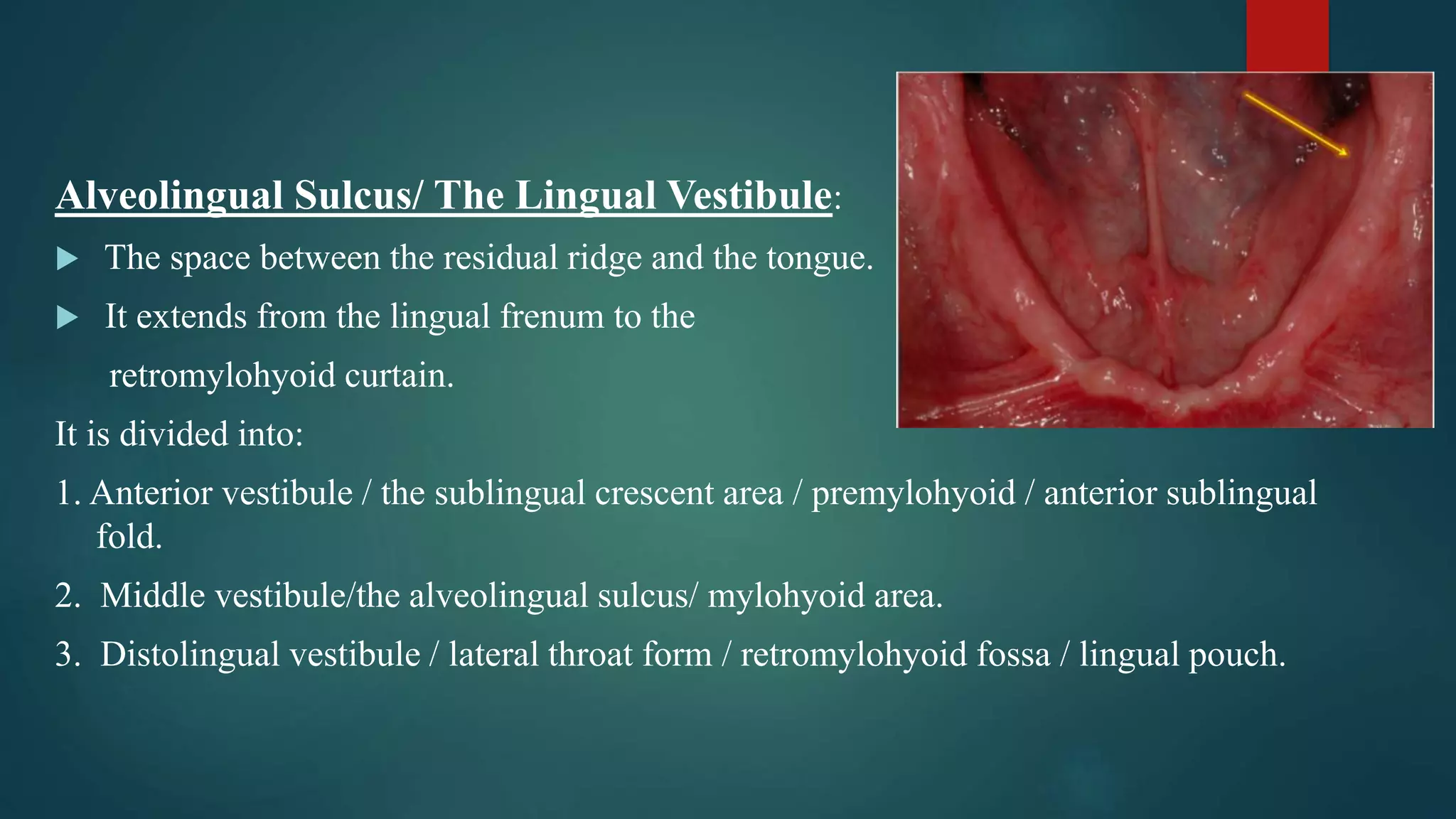 Alveolingual Sulcus/ The Lingual Vestibule:

▶ The space between the residual ridge and the tongue.

▶ It extends from the lingual frenum to the retromylohyoid curtain.

It is divided into:

1. Anterior vestibule / the sublingual crescent area / premylohyoid / anterior sublingual fold.

2. Middle vestibule/the alveolingual sulcus/ mylohyoid area.

3. Distolingual vestibule / lateral throat form / retromylohyoid fossa / lingual pouch.